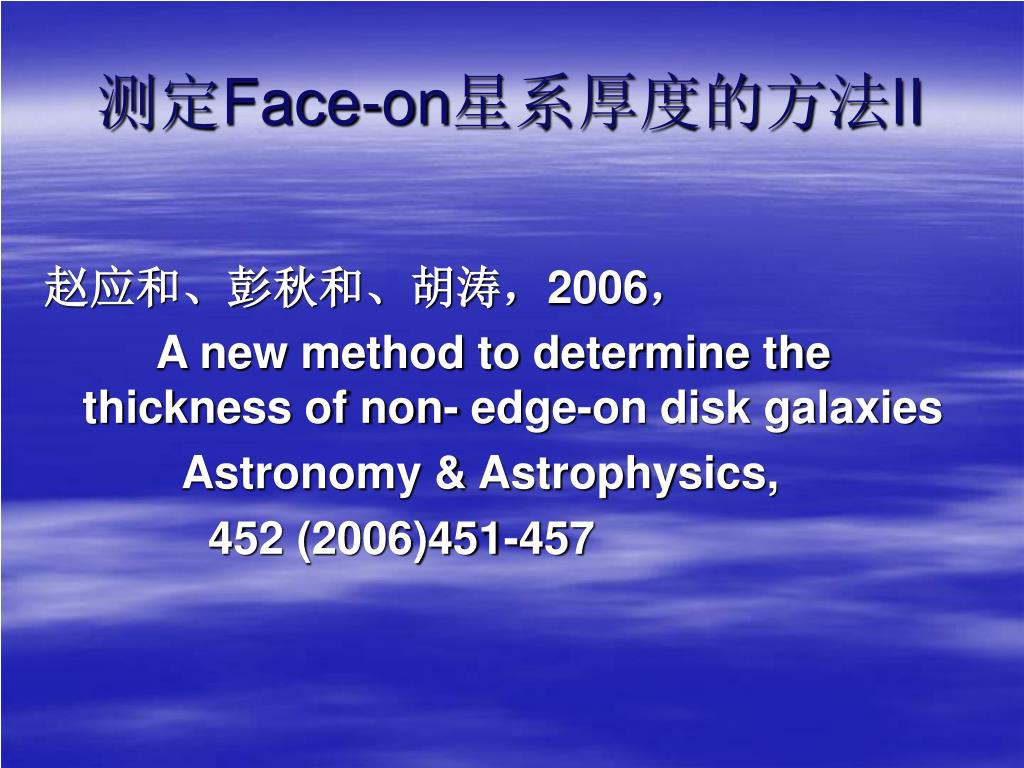 测定Face-on星系厚度的方法II

赵应和、彭秋和、胡涛，2006，
A new method to determine the thickness of non- edge-on disk galaxies
Astronomy & Astrophysics,
452 (2006)451-457